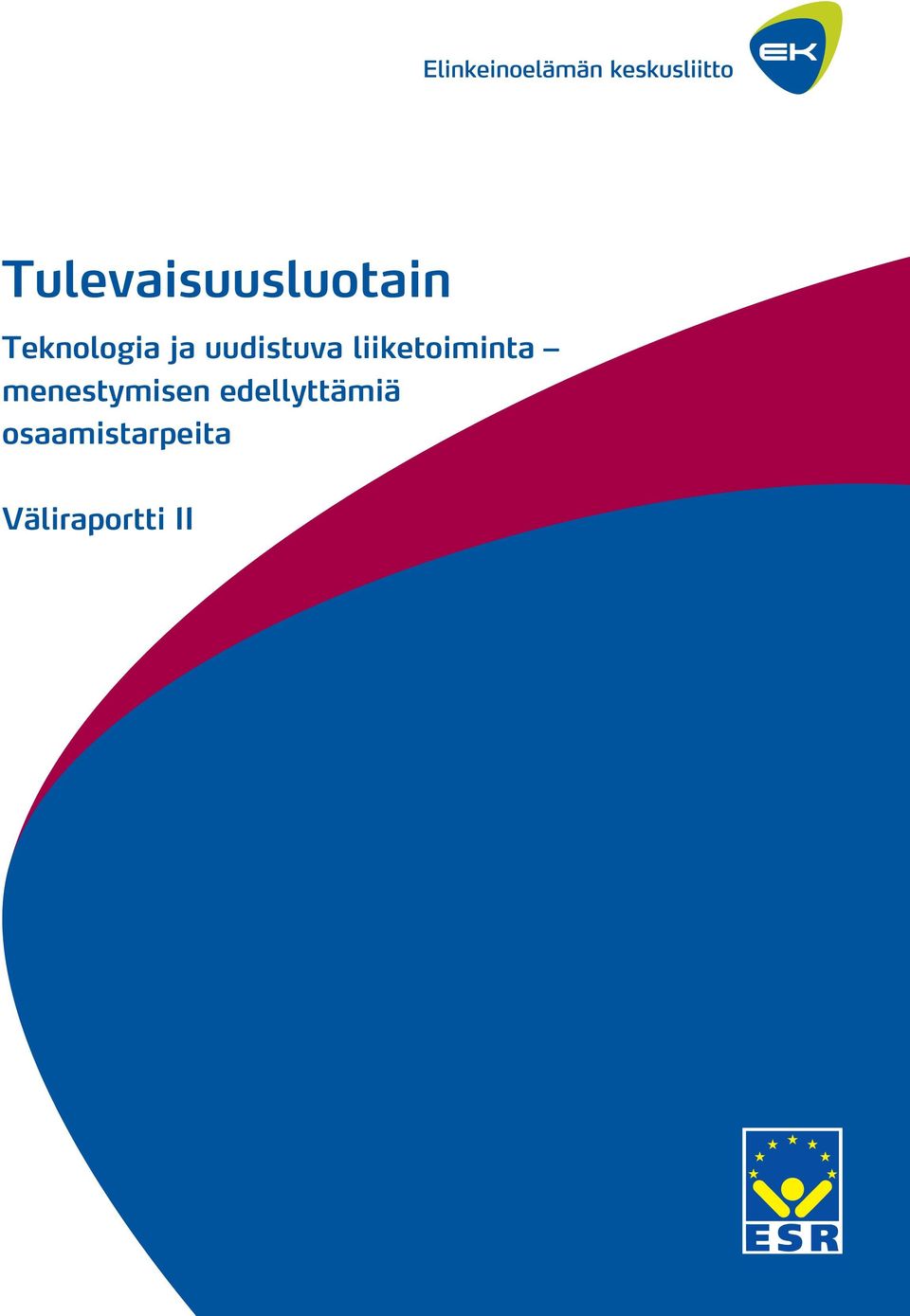 Elinkeinoelämän keskusliitto

EK

Tulevaisuusluotain

Teknologia ja uudistuva liiketoiminta – menestymisen edellyttämiä osaamistarpeita

Väliraportti II

ESR